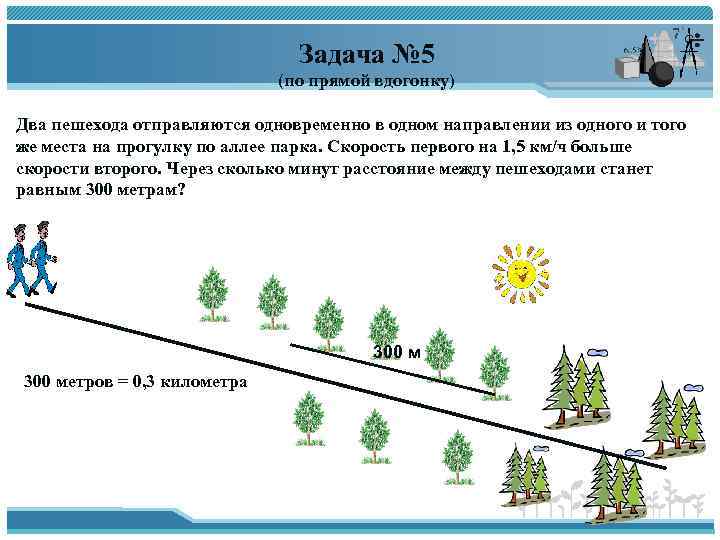 Задача №5
(по прямой вдогонку)

Два пешехода отправляются одновременно в одном направлении из одного и того же места на прогулку по аллее парка. Скорость первого на 1,5 км/ч больше скорости второго. Через сколько минут расстояние между пешеходами станет равным 300 метрам?

300 м

300 метров = 0,3 километра